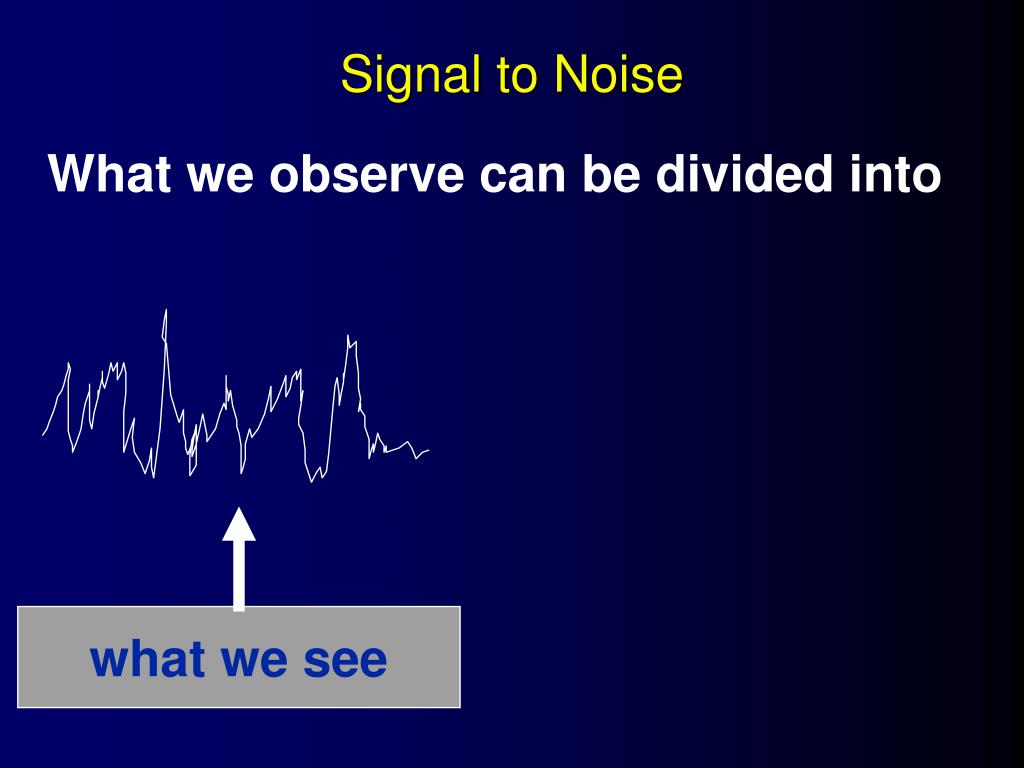 Signal to Noise

What we observe can be divided into

what we see